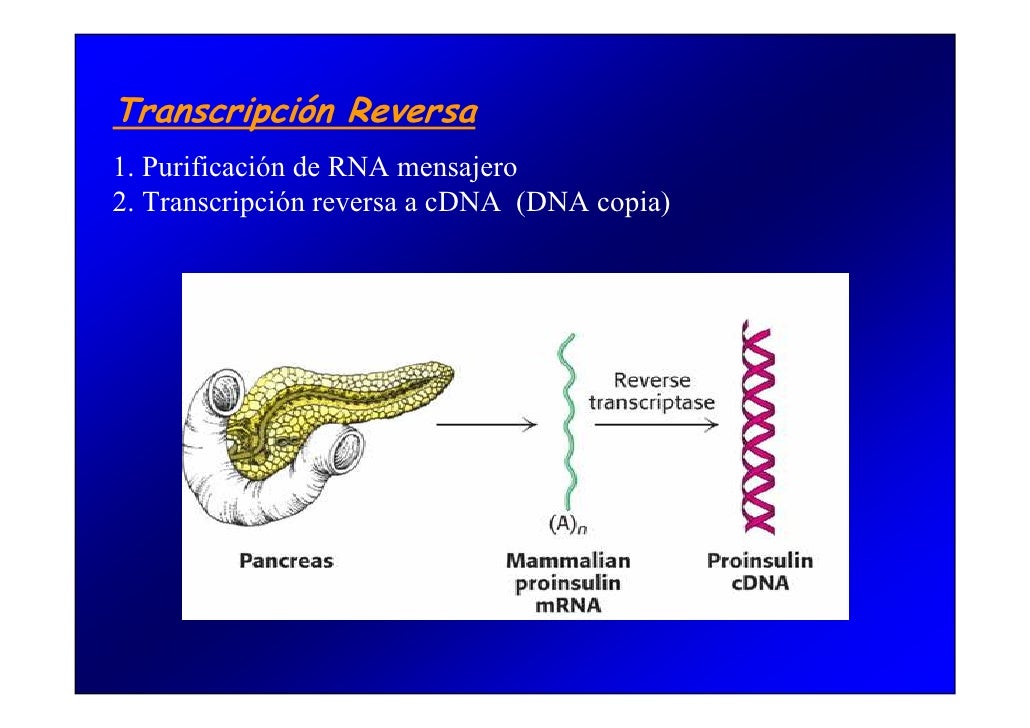 Transcripción Reversa

1. Purificación de RNA mensajero
2. Transcripción reversa a cDNA (DNA copia)

Reverse transcriptase

$(A)_n$

Pancreas

Mammalian proinsulin mRNA

Proinsulin cDNA